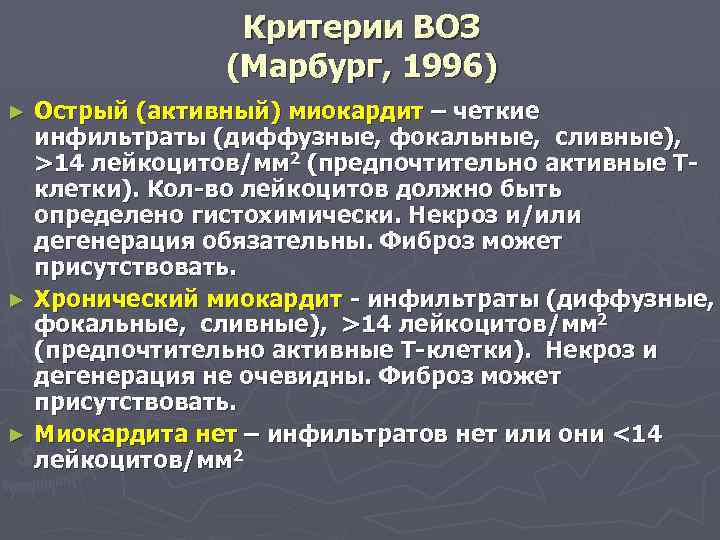 Критерии ВОЗ
(Марбург, 1996)

► Острый (активный) миокардит – четкие инфильтраты (диффузные, фокальные, сливные), >14 лейкоцитов/мм$^2$ (предпочтительно активные Т-клетки). Кол-во лейкоцитов должно быть определено гистохимически. Некроз и/или дегенерация обязательны. Фиброз может присутствовать.

► Хронический миокардит - инфильтраты (диффузные, фокальные, сливные), >14 лейкоцитов/мм$^2$ (предпочтительно активные Т-клетки). Некроз и дегенерация не очевидны. Фиброз может присутствовать.

► Миокардита нет – инфильтратов нет или они <14 лейкоцитов/мм$^2$